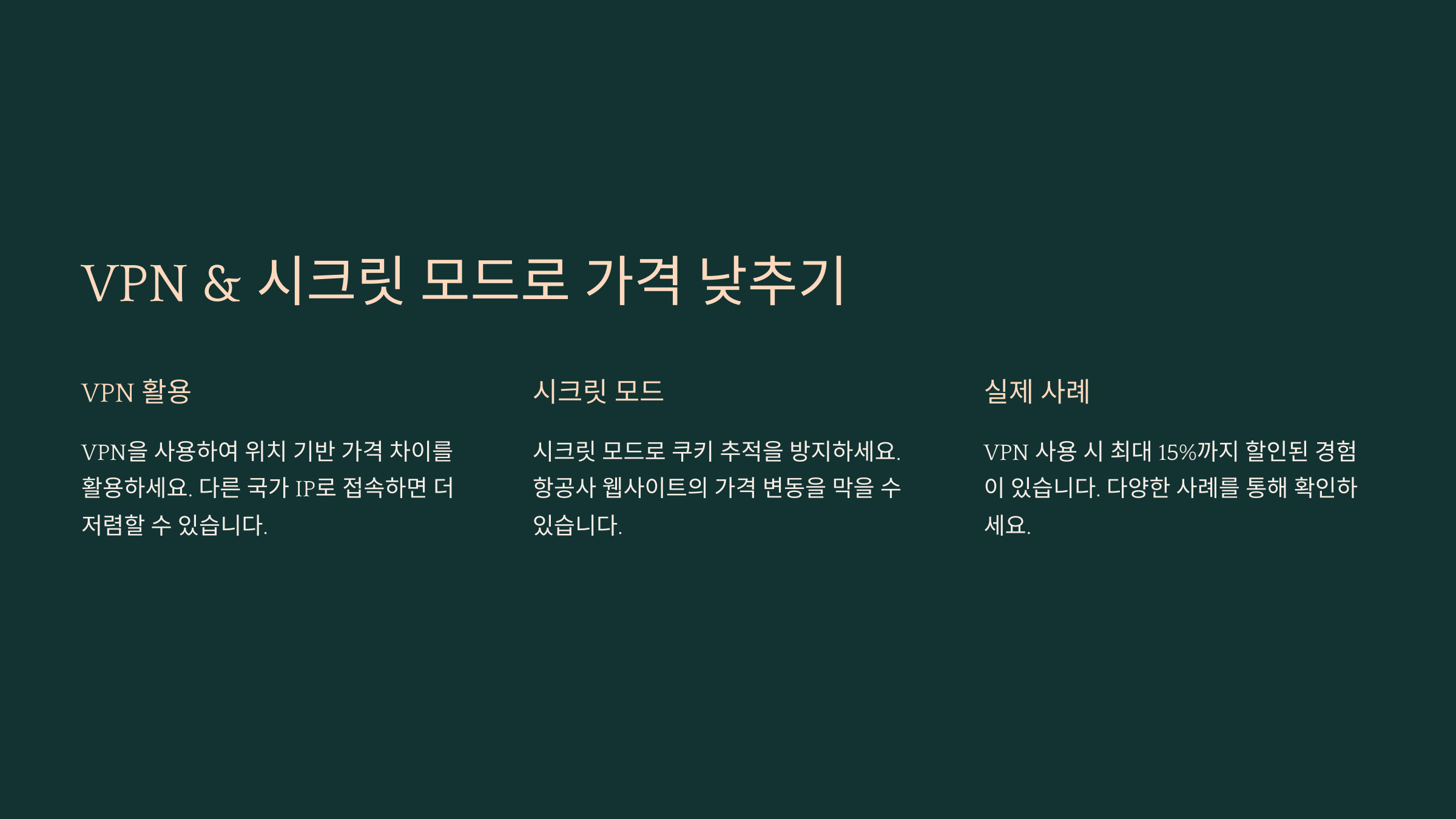 VPN & 시크릿 모드로 가격 낮추기

VPN 활용

VPN을 사용하여 위치 기반 가격 차이를 활용하세요. 다른 국가 IP로 접속하면 더 저렴할 수 있습니다.

시크릿 모드

시크릿 모드로 쿠키 추적을 방지하세요. 항공사 웹사이트의 가격 변동을 막을 수 있습니다.

실제 사례

VPN 사용 시 최대 15%까지 할인된 경험이 있습니다. 다양한 사례를 통해 확인하세요.